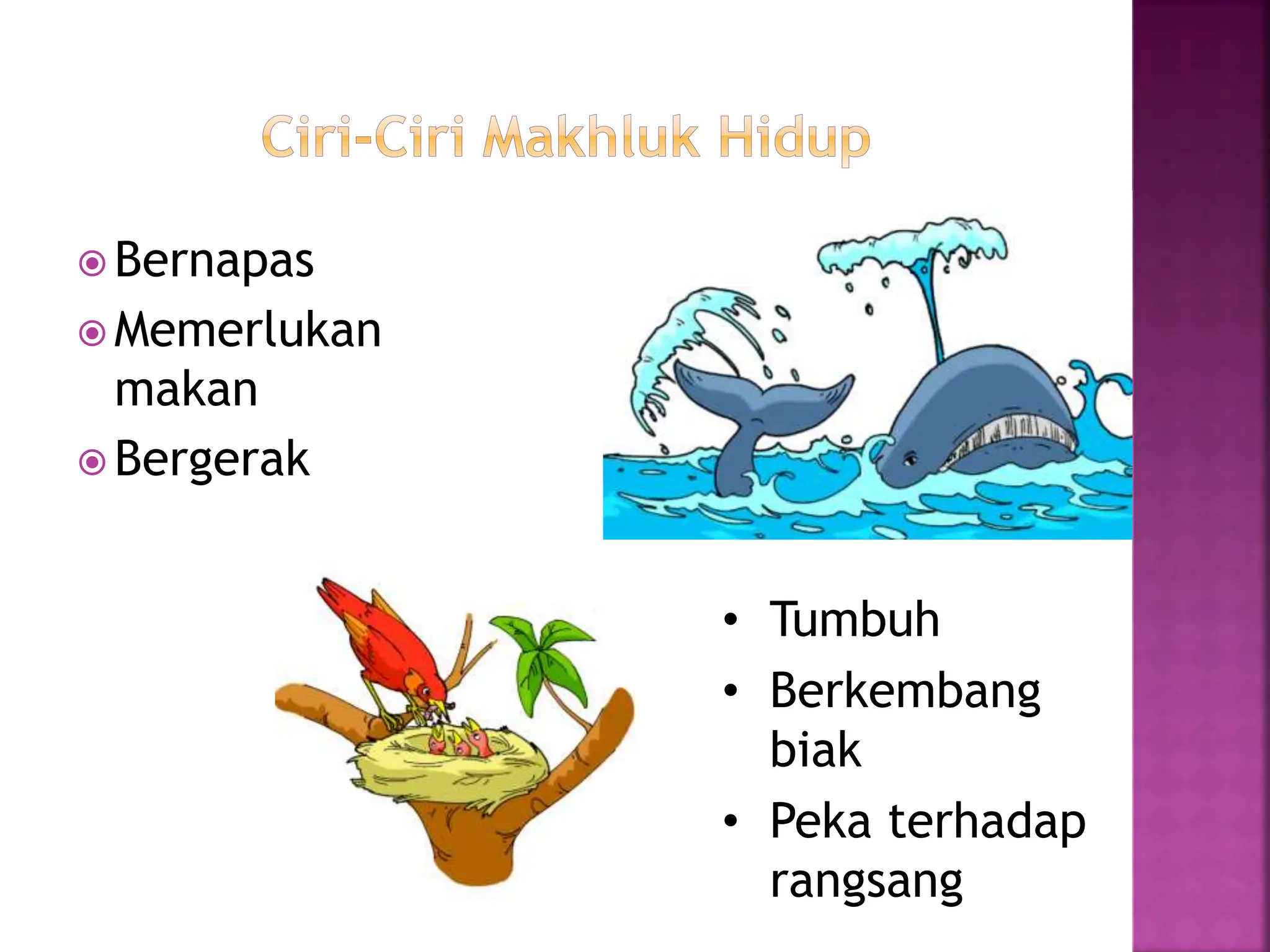 Ciri-Ciri Makhluk Hidup

◉ Bernapas
◉ Memerlukan makan
◉ Bergerak

• Tumbuh
• Berkembang biak
• Peka terhadap rangsang